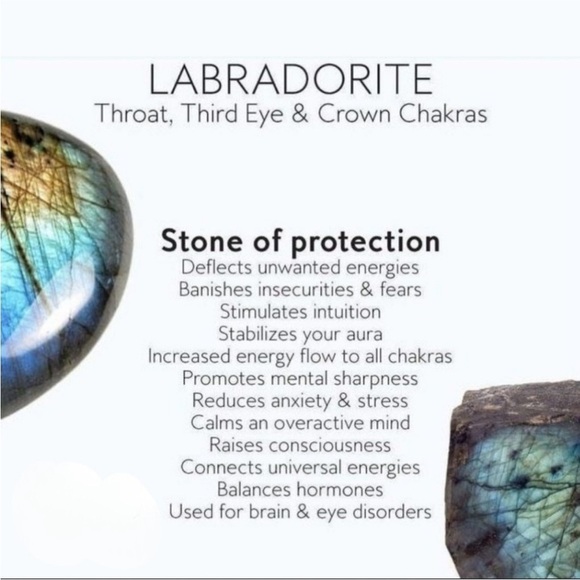 LABRADORITE
Throat, Third Eye & Crown Chakras

Stone of protection
Deflects unwanted energies
Banishes insecurities & fears
Stimulates intuition
Stabilizes your aura
Increased energy flow to all chakras
Promotes mental sharpness
Reduces anxiety & stress
Calms an overactive mind
Raises consciousness
Connects universal energies
Balances hormones
Used for brain & eye disorders